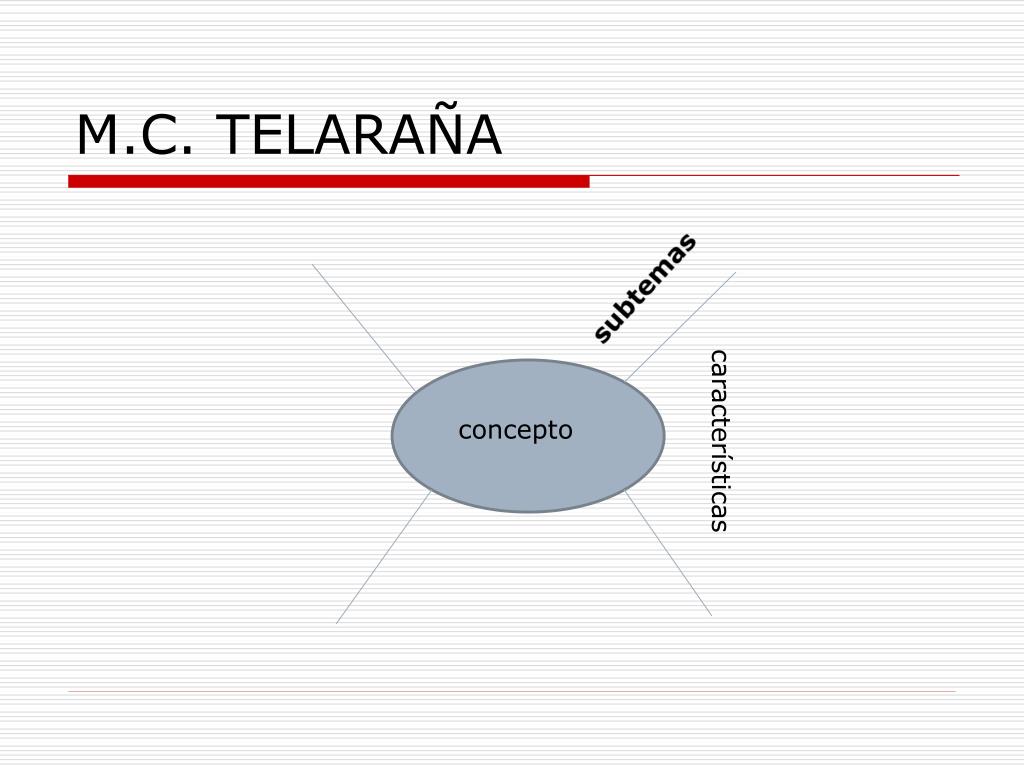 M.C. TELARAÑA

subtemas

concepto

características